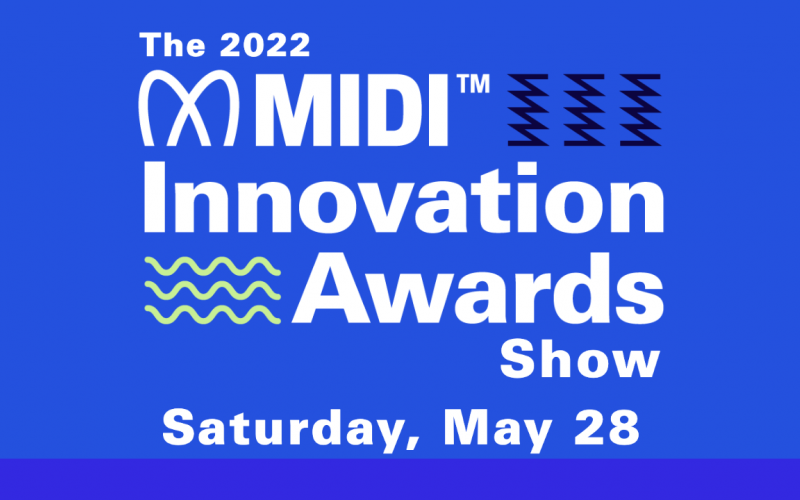 The 2022
MIDI™
Innovation
Awards
Show
Saturday, May 28